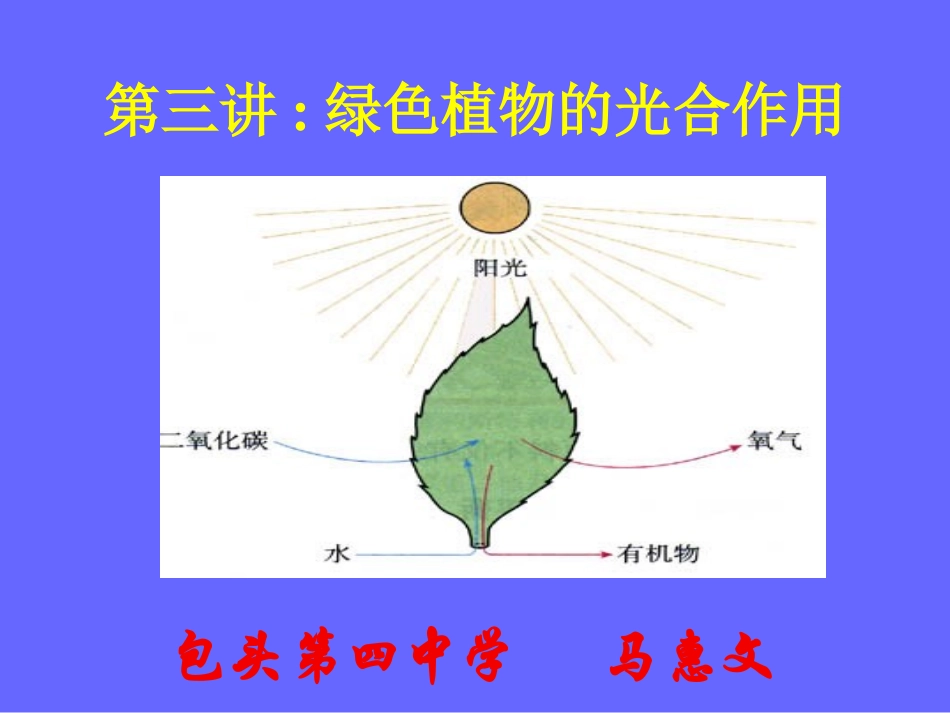 第三讲：绿色植物的光合作用

阳光

二氧化碳

氧气

水

有机物

包头第四中学　　马惠文